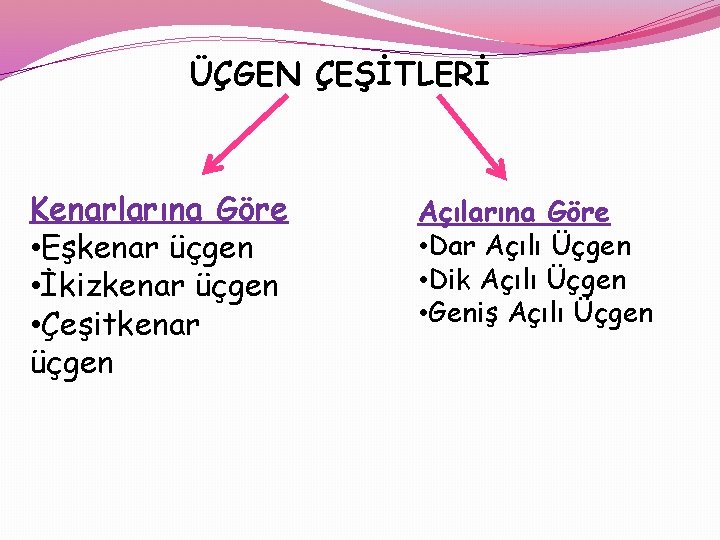 ÜÇGEN ÇEŞİTLERİ

Kenarlarına Göre
•Eşkenar üçgen
•İkizkenar üçgen
•Çeşitkenar üçgen

Açılarına Göre
•Dar Açılı Üçgen
•Dik Açılı Üçgen
•Geniş Açılı Üçgen